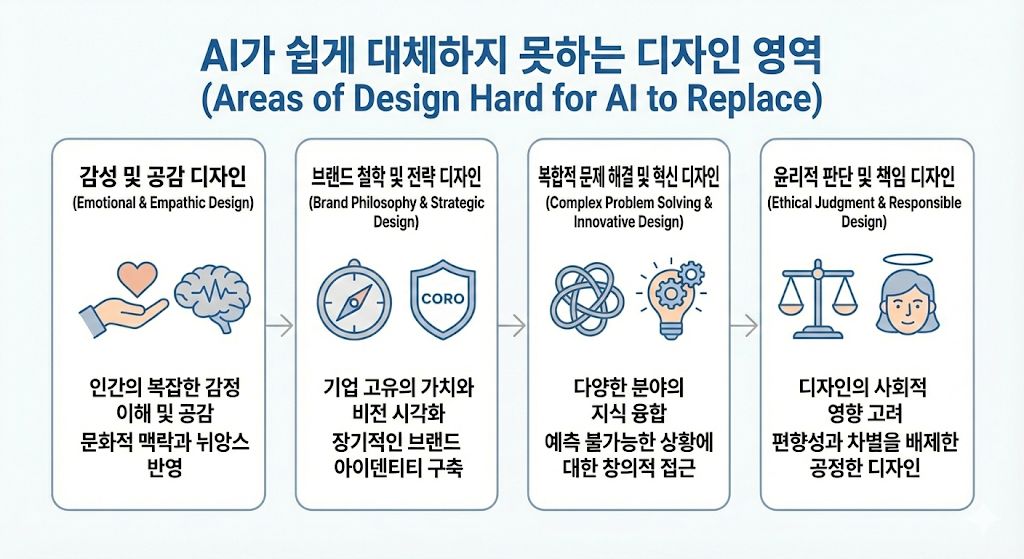 AI가 쉽게 대체하지 못하는 디자인 영역
(Areas of Design Hard for AI to Replace)

감성 및 공감 디자인
(Emotional & Empathic Design)

인간의 복잡한 감정 이해 및 공감
문화적 맥락과 뉘앙스 반영

브랜드 철학 및 전략 디자인
(Brand Philosophy & Strategic Design)

CORO

기업 고유의 가치와 비전 시각화
장기적인 브랜드 아이덴티티 구축

복합적 문제 해결 및 혁신 디자인
(Complex Problem Solving & Innovative Design)

다양한 분야의 지식 융합
예측 불가능한 상황에 대한 창의적 접근

윤리적 판단 및 책임 디자인
(Ethical Judgment & Responsible Design)

디자인의 사회적 영향 고려
편향성과 차별을 배제한 공정한 디자인